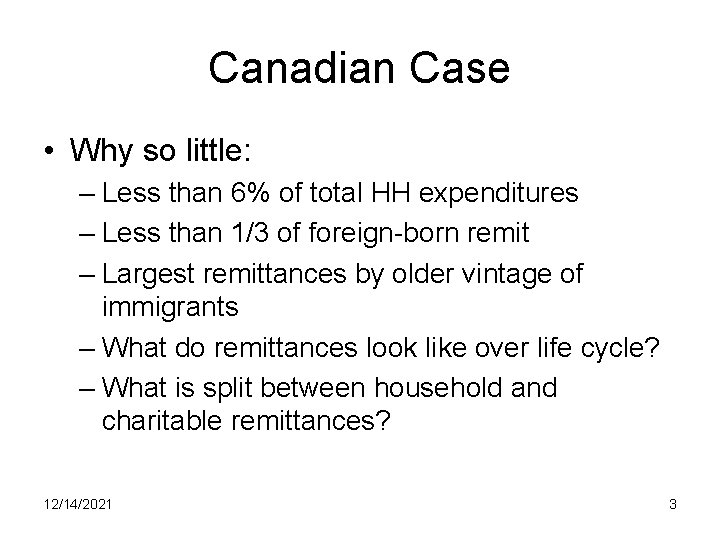 Canadian Case

• Why so little:
– Less than 6% of total HH expenditures
– Less than 1/3 of foreign-born remit
– Largest remittances by older vintage of immigrants
– What do remittances look like over life cycle?
– What is split between household and charitable remittances?

12/14/2021

3